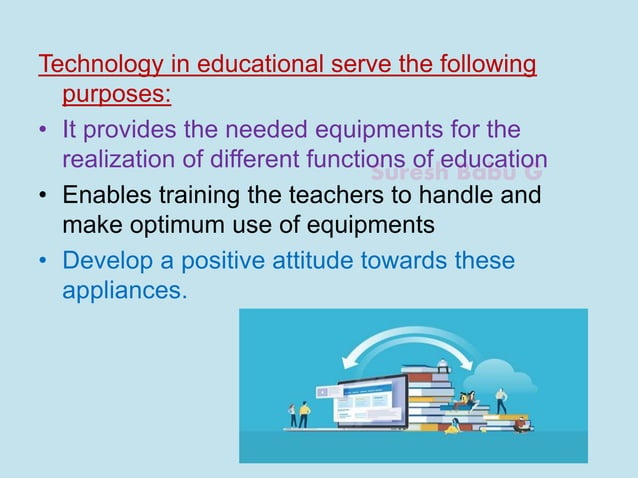 Technology in educational serve the following purposes:

• It provides the needed equipments for the realization of different functions of education

Suresh Babu G

• Enables training the teachers to handle and make optimum use of equipments

• Develop a positive attitude towards these appliances.